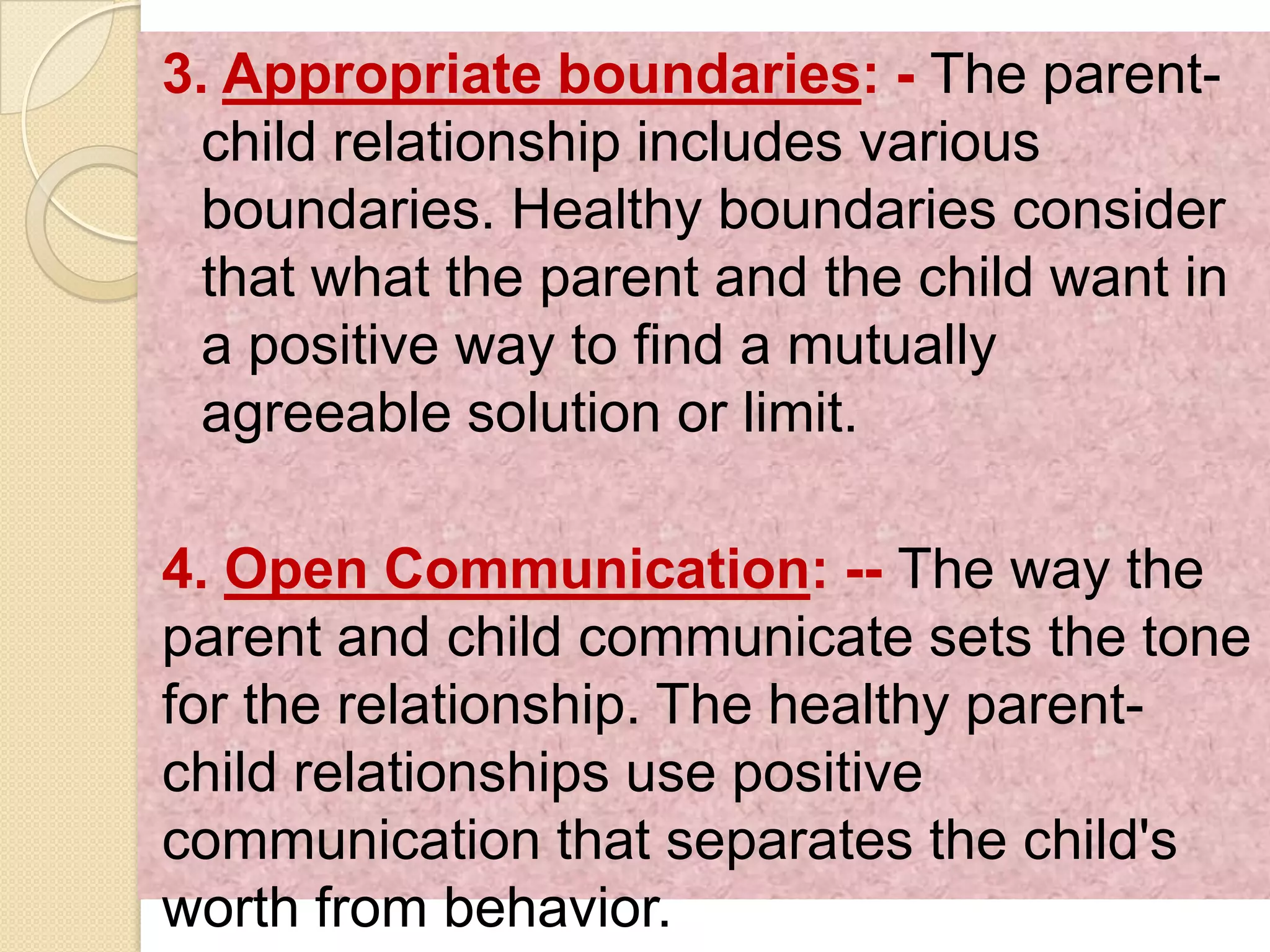 3. Appropriate boundaries: - The parent-child relationship includes various boundaries. Healthy boundaries consider that what the parent and the child want in a positive way to find a mutually agreeable solution or limit.

4. Open Communication: -- The way the parent and child communicate sets the tone for the relationship. The healthy parent-child relationships use positive communication that separates the child's worth from behavior.